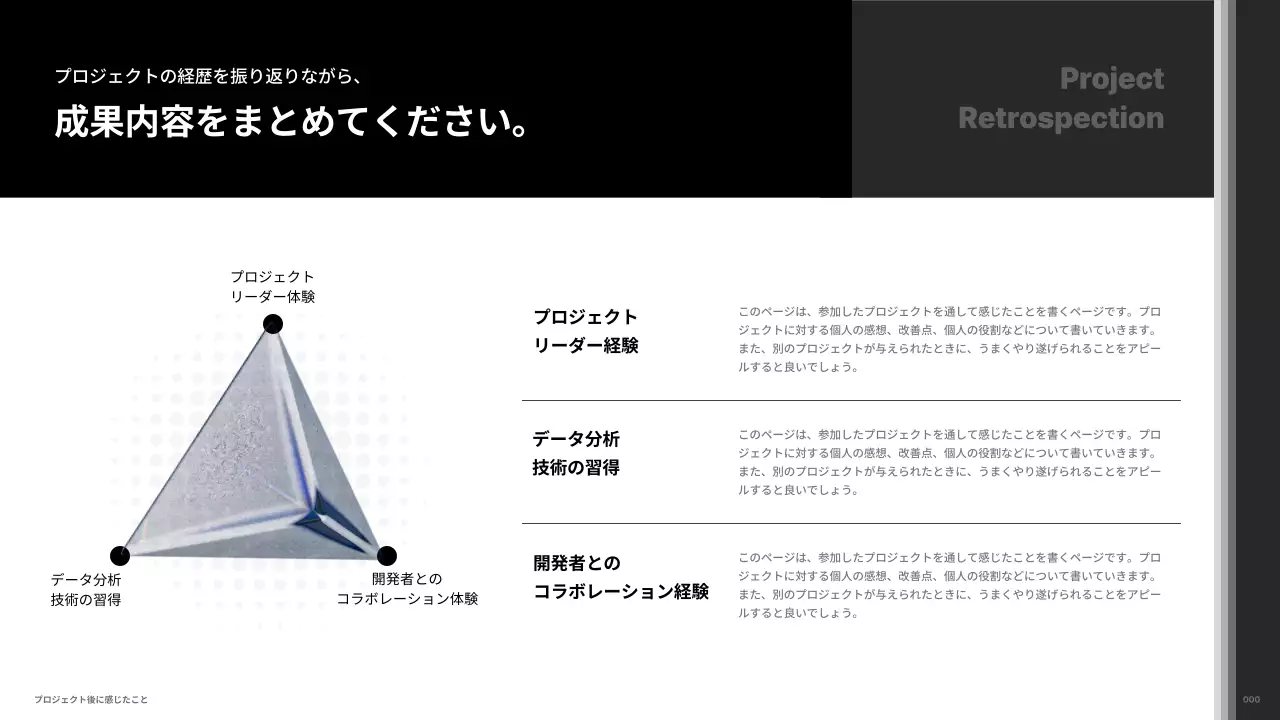 プロジェクトの経歴を振り返りながら、

成果内容をまとめてください。

Project Retrospection

プロジェクト
リーダー体験

データ分析
技術の習得

開発者との
コラボレーション体験

プロジェクト
リーダー経験

このページは、参加したプロジェクトを通して感じたことを書くページです。プロジェクトに対する個人の感想、改善点、個人の役割などについて書いていきます。また、別のプロジェクトが与えられたときに、うまくやり遂げられることをアピールすると良いでしょう。

データ分析
技術の習得

このページは、参加したプロジェクトを通して感じたことを書くページです。プロジェクトに対する個人の感想、改善点、個人の役割などについて書いていきます。また、別のプロジェクトが与えられたときに、うまくやり遂げられることをアピールすると良いでしょう。

開発者との
コラボレーション経験

このページは、参加したプロジェクトを通して感じたことを書くページです。プロジェクトに対する個人の感想、改善点、個人の役割などについて書いていきます。また、別のプロジェクトが与えられたときに、うまくやり遂げられることをアピールすると良いでしょう。

プロジェクト後に感じたこと

000